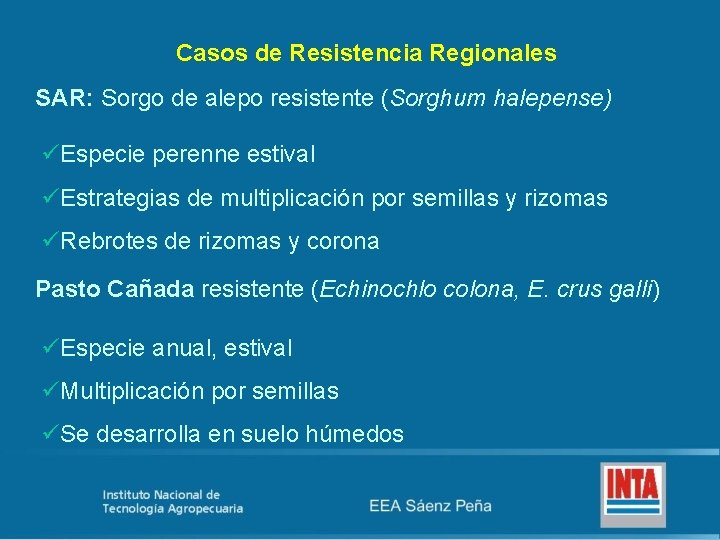 Casos de Resistencia Regionales

SAR: Sorgo de alepo resistente (Sorghum halepense)

✓Especie perenne estival

✓Estrategias de multiplicación por semillas y rizomas

✓Rebrotes de rizomas y corona

Pasto Cañada resistente (Echinochlo colona, E. crus galli)

✓Especie anual, estival

✓Multiplicación por semillas

✓Se desarrolla en suelo húmedos

Instituto Nacional de
Tecnología Agropecuaria

EEA Sáenz Peña

INTA